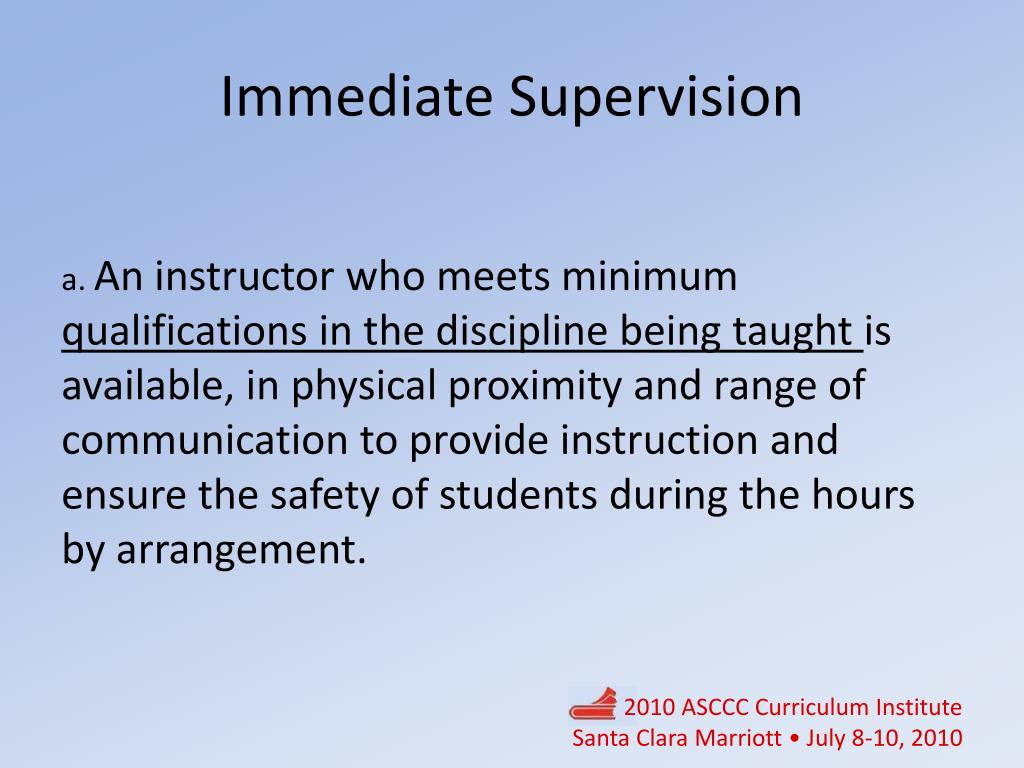 Immediate Supervision

a. An instructor who meets minimum qualifications in the discipline being taught is available, in physical proximity and range of communication to provide instruction and ensure the safety of students during the hours by arrangement.

2010 ASCCC Curriculum Institute
Santa Clara Marriott • July 8-10, 2010